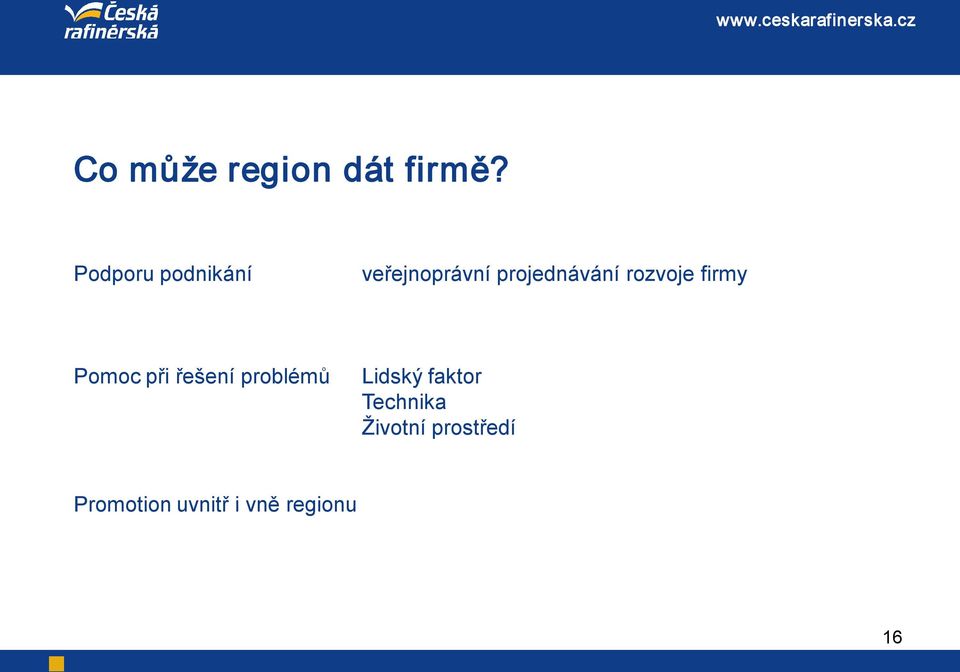 Česká rafinérská

www.ceskarafinerska.cz

Co může region dát firmě?

Podporu podnikání veřejnoprávní projednávání rozvoje firmy

Pomoc při řešení problémů Lidský faktor
Technika
Životní prostředí

Promotion uvnitř i vně regionu

16